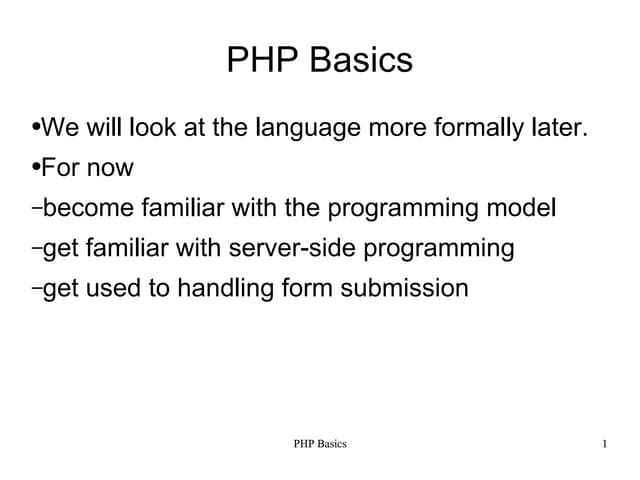 PHP Basics

•We will look at the language more formally later.

•For now

–become familiar with the programming model

–get familiar with server-side programming

–get used to handling form submission

PHP Basics

1